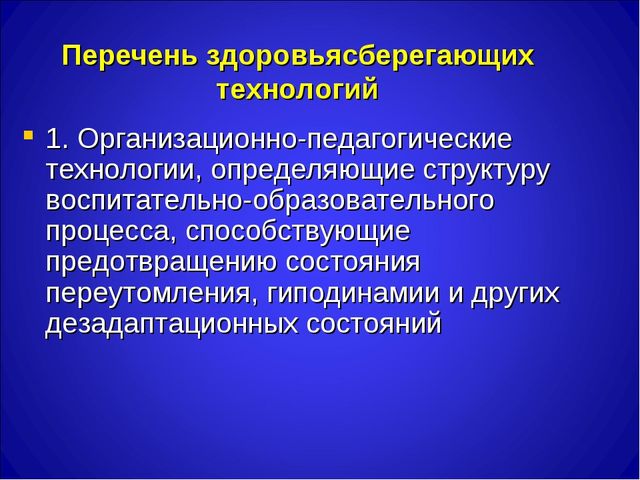 Перечень здоровьясберегающих технологий

1. Организационно-педагогические технологии, определяющие структуру воспитательно-образовательного процесса, способствующие предотвращению состояния переутомления, гиподинамии и других дезадаптационных состояний